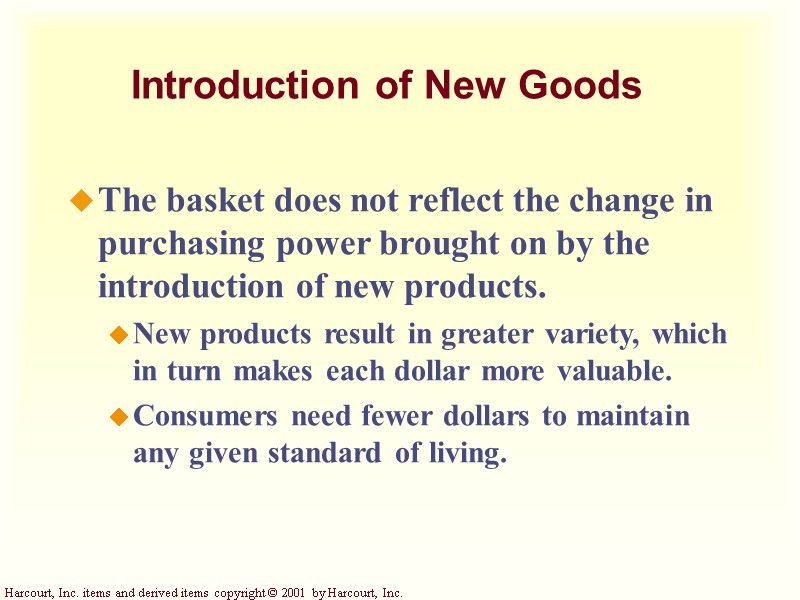 Introduction of New Goods

The basket does not reflect the change in purchasing power brought on by the introduction of new products.

New products result in greater variety, which in turn makes each dollar more valuable.

Consumers need fewer dollars to maintain any given standard of living.

Harcourt, Inc. items and derived items copyright © 2001 by Harcourt, Inc.